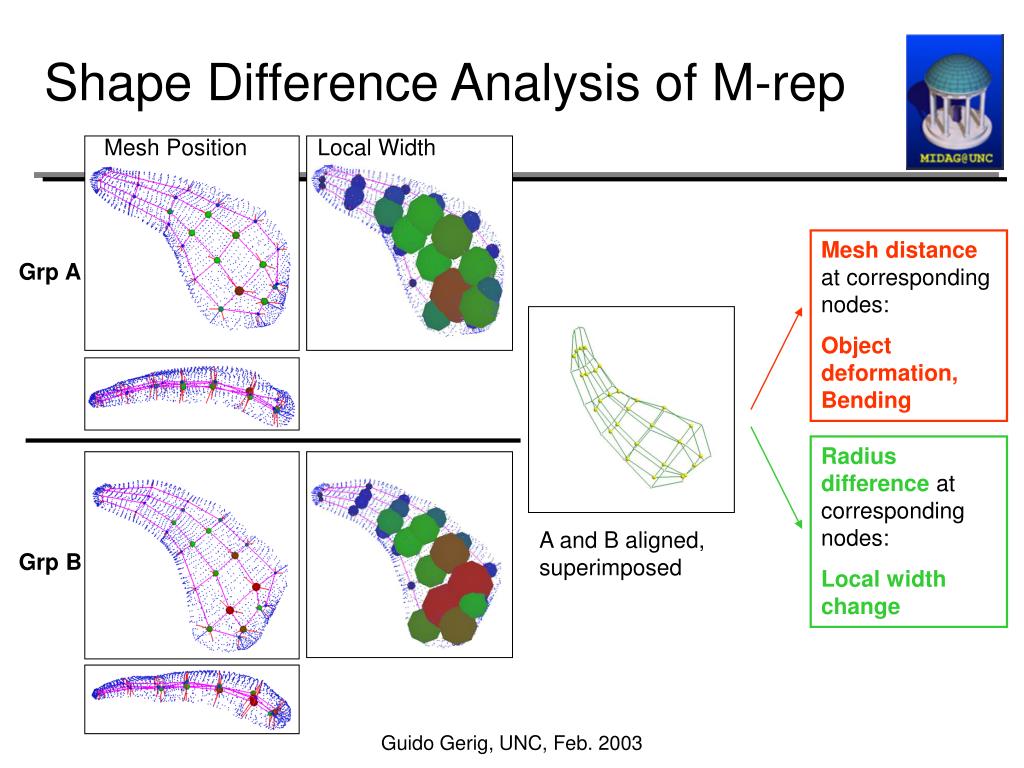 Shape Difference Analysis of M-rep

MIDAG@UNC

Mesh Position

Local Width

Grp A

Grp B

A and B aligned, superimposed

Mesh distance at corresponding nodes:

Object deformation, Bending

Radius difference at corresponding nodes:

Local width change

Guido Gerig, UNC, Feb. 2003